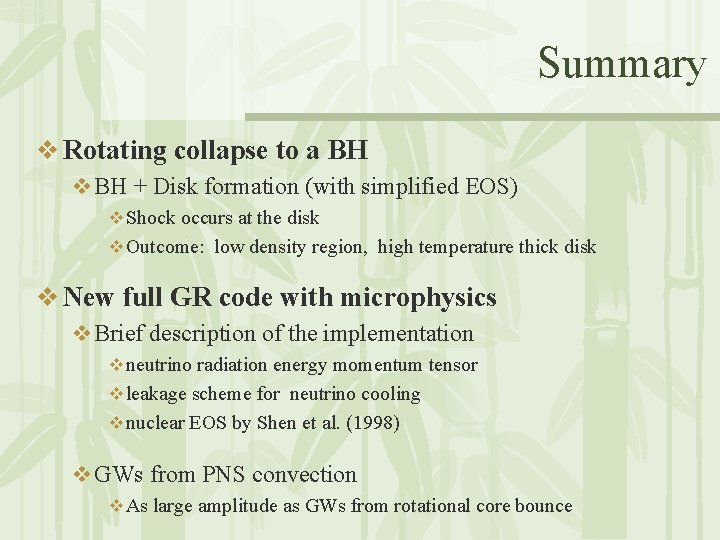 Summary

❖ Rotating collapse to a BH

❖ BH + Disk formation (with simplified EOS)

❖ Shock occurs at the disk

❖ Outcome: low density region, high temperature thick disk

❖ New full GR code with microphysics

❖ Brief description of the implementation

❖ neutrino radiation energy momentum tensor

❖ leakage scheme for neutrino cooling

❖ nuclear EOS by Shen et al. (1998)

❖ GWs from PNS convection

❖ As large amplitude as GWs from rotational core bounce